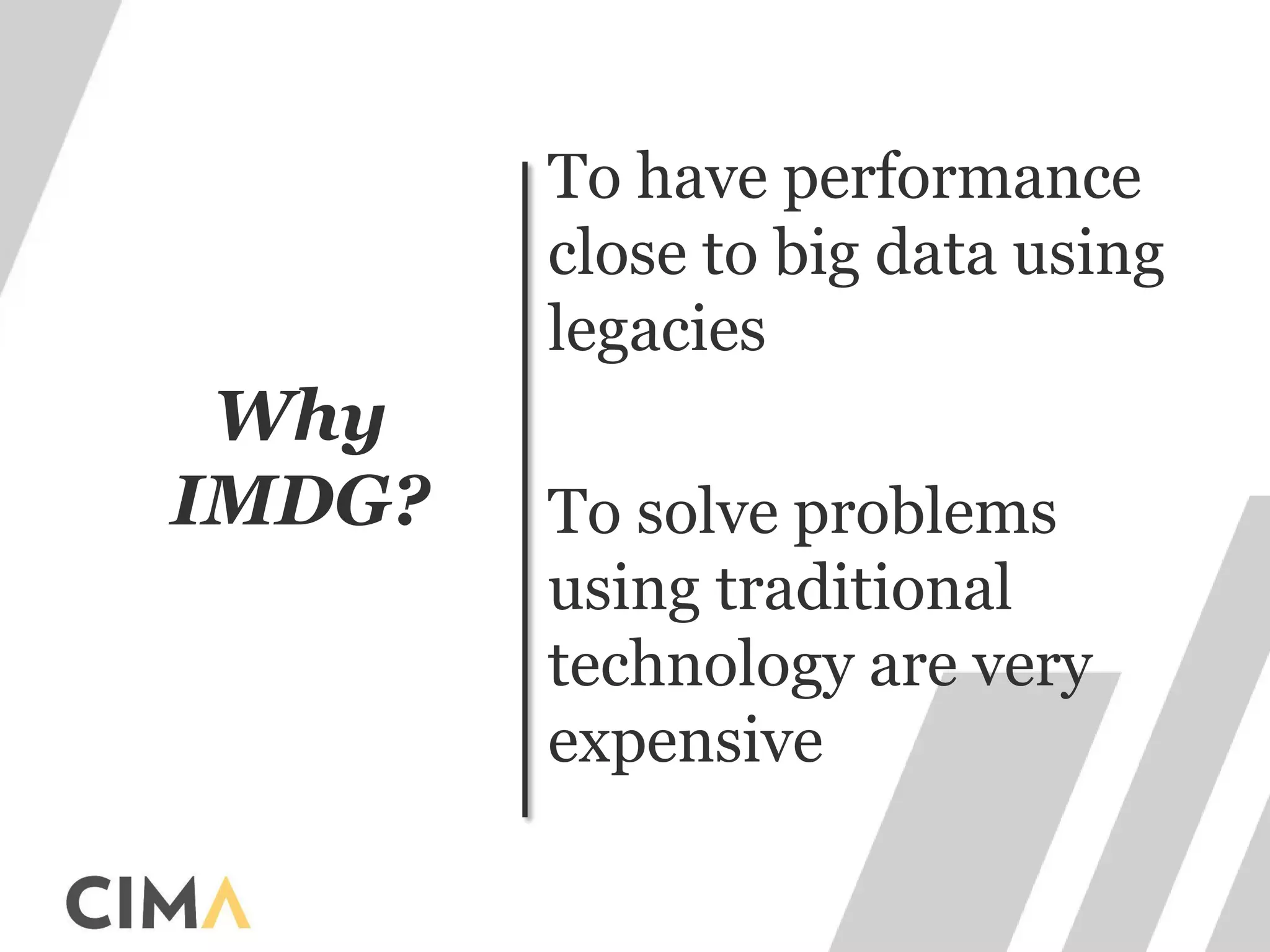 Why IMDG?

To have performance close to big data using legacies

To solve problems using traditional technology are very expensive

CIMA